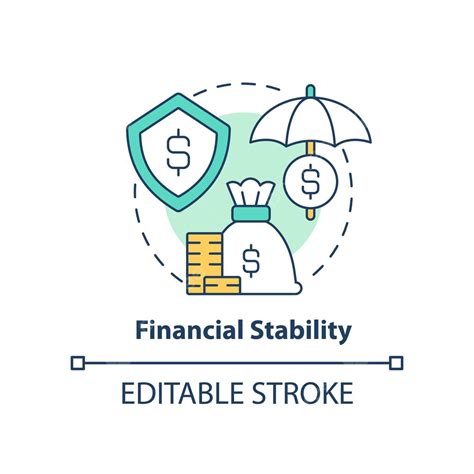 $
$
$
Financial Stability
EDITABLE STROKE